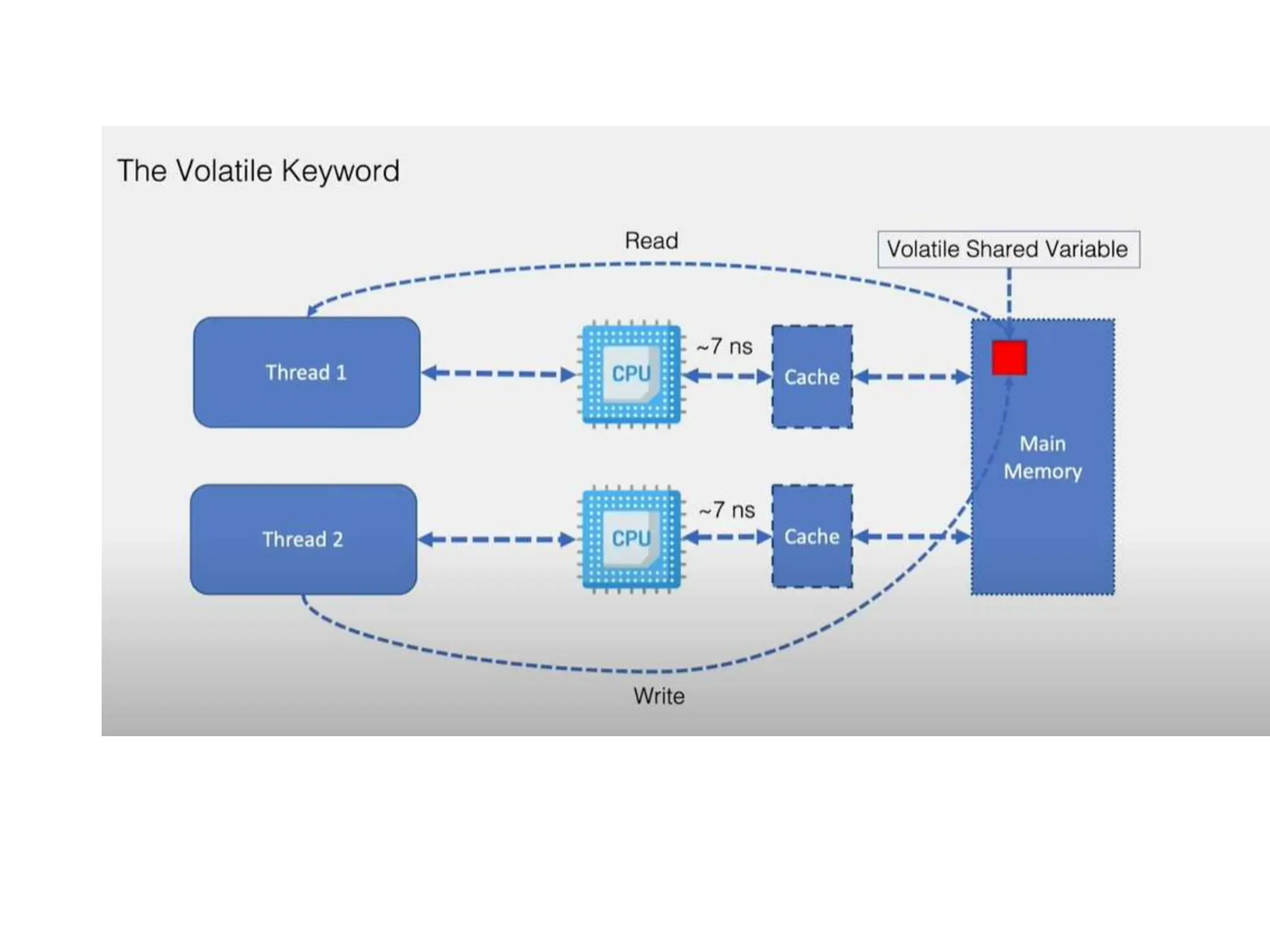 The Volatile Keyword

Read

Volatile Shared Variable

Thread 1

CPU

~7 ns

Cache

Main Memory

Thread 2

CPU

~7 ns

Cache

Write